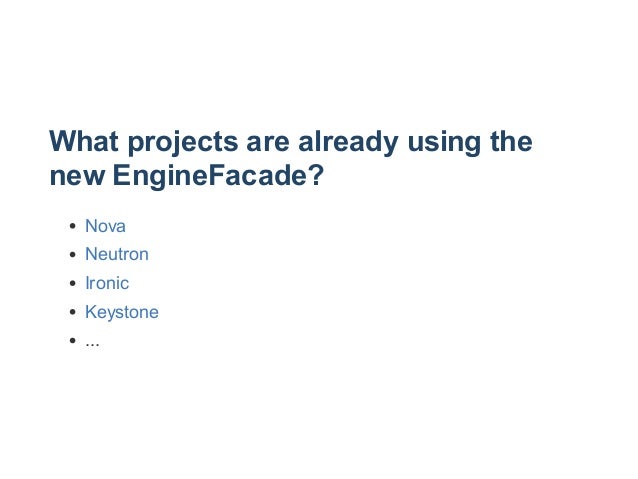 What projects are already using the new EngineFacade?

- Nova
- Neutron
- Ironic
- Keystone
- ...